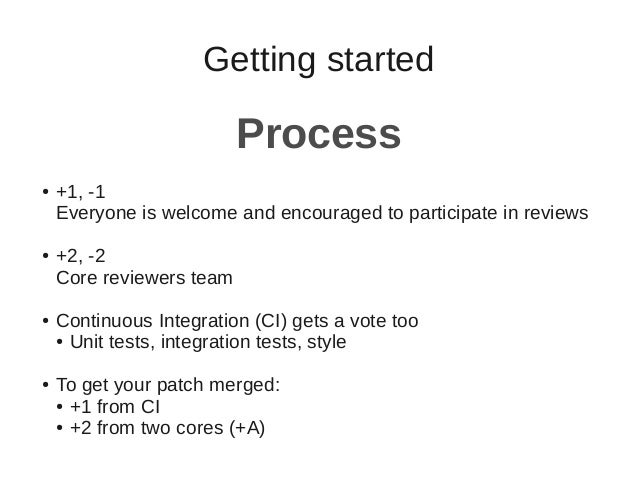 Getting started

Process

• +1, -1
Everyone is welcome and encouraged to participate in reviews

• +2, -2
Core reviewers team

• Continuous Integration (CI) gets a vote too
  • Unit tests, integration tests, style

• To get your patch merged:
  • +1 from CI
  • +2 from two cores (+A)